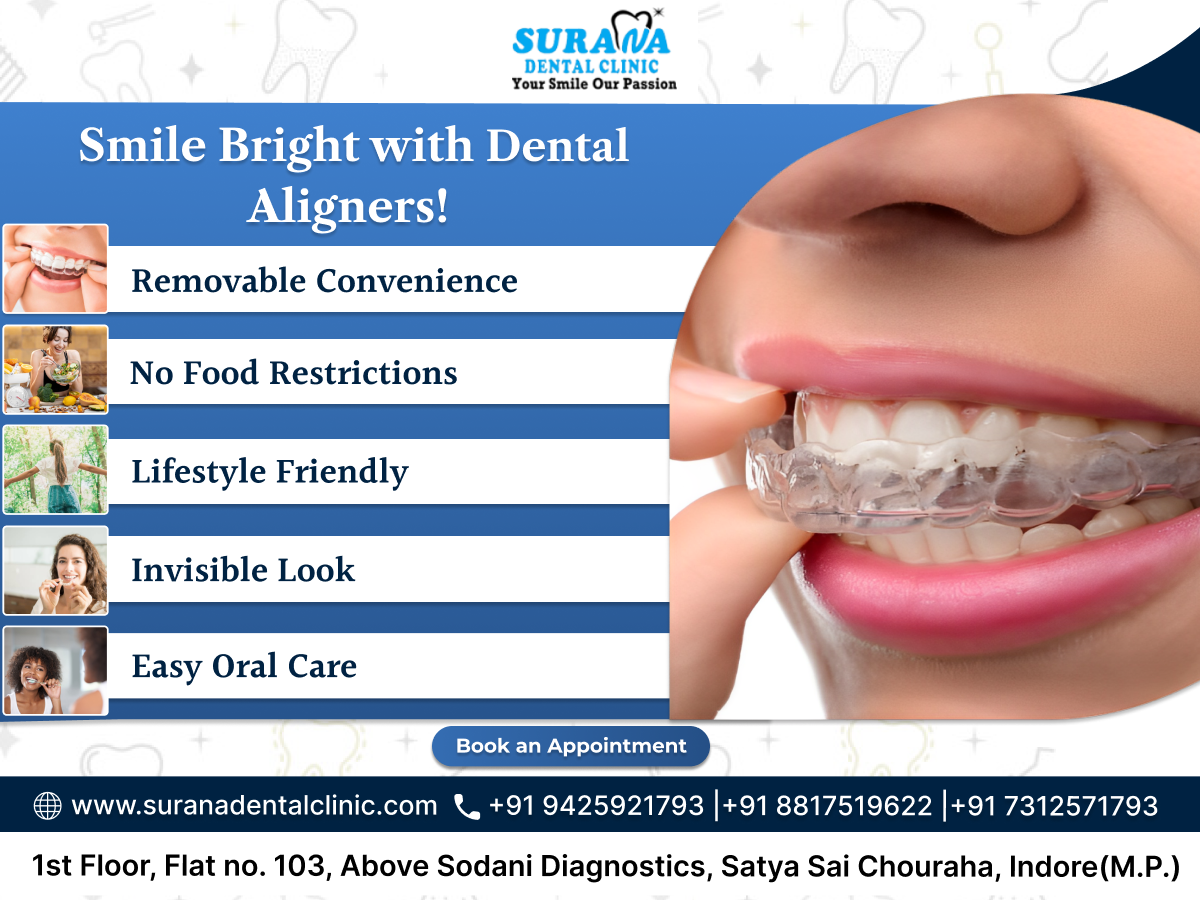 SURANA
DENTAL CLINIC
Your Smile Our Passion

Smile Bright with Dental Aligners!

Removable Convenience

No Food Restrictions

Lifestyle Friendly

Invisible Look

Easy Oral Care

Book an Appointment

www.suranadentalclinic.com +91 9425921793 |+91 8817519622 |+91 7312571793

1st Floor, Flat no. 103, Above Sodani Diagnostics, Satya Sai Chouraha, Indore(M.P.)